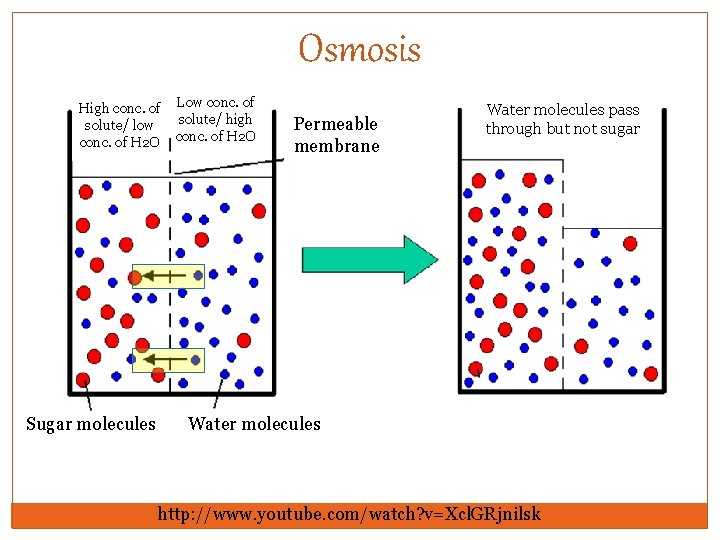 Osmosis

High conc. of solute/ low conc. of $H_2O$

Low conc. of solute/ high conc. of $H_2O$

Permeable membrane

Water molecules pass through but not sugar

Sugar molecules

Water molecules

http://www.youtube.com/watch?v=XclGRjnilsk